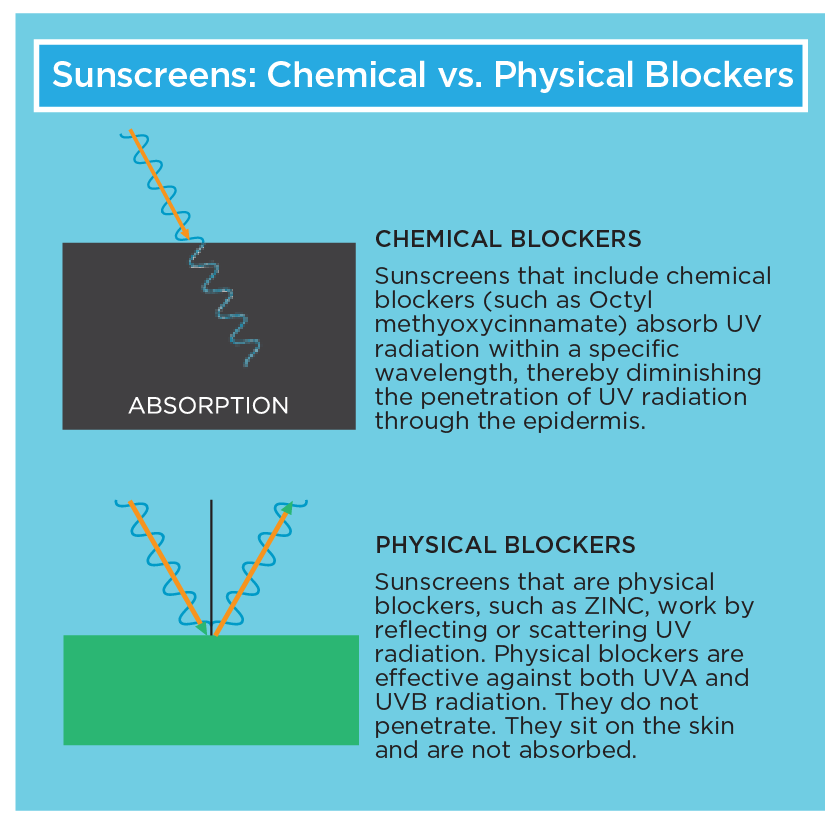 Sunscreens: Chemical vs. Physical Blockers

ABSORPTION

CHEMICAL BLOCKERS

Sunscreens that include chemical blockers (such as Octyl methyoxycinnamate) absorb UV radiation within a specific wavelength, thereby diminishing the penetration of UV radiation through the epidermis.

PHYSICAL BLOCKERS

Sunscreens that are physical blockers, such as ZINC, work by reflecting or scattering UV radiation. Physical blockers are effective against both UVA and UVB radiation. They do not penetrate. They sit on the skin and are not absorbed.